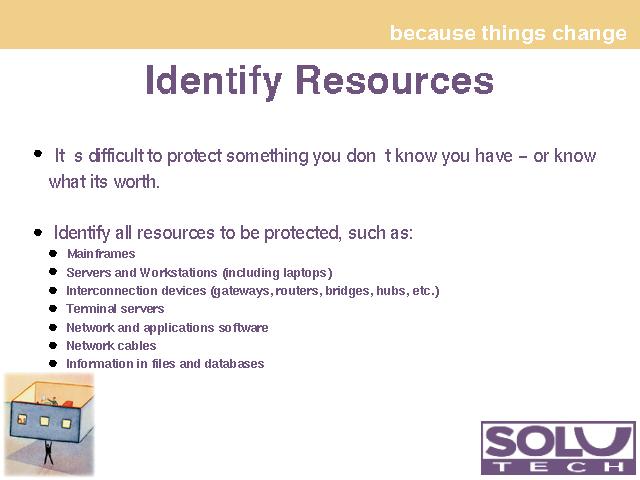 because things change

Identify Resources

- It s difficult to protect something you don t know you have – or know what its worth.

- Identify all resources to be protected, such as:
  - Mainframes
  - Servers and Workstations (including laptops)
  - Interconnection devices (gateways, routers, bridges, hubs, etc.)
  - Terminal servers
  - Network and applications software
  - Network cables
  - Information in files and databases

SOLU
TECH